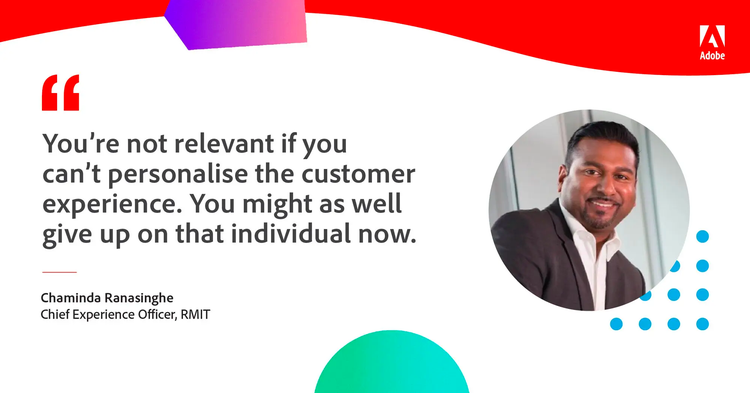 Adobe

“

You’re not relevant if you can’t personalise the customer experience. You might as well give up on that individual now.

Chaminda Ranasinghe
Chief Experience Officer, RMIT